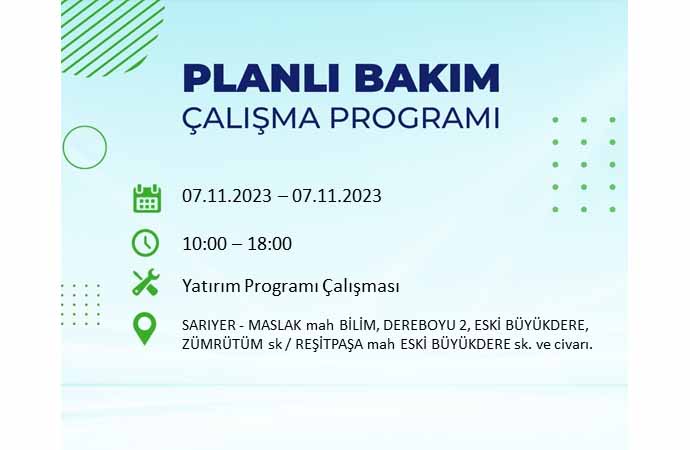 PLANLI BAKIM
ÇALIŞMA PROGRAMI

07.11.2023 – 07.11.2023

10:00 – 18:00

Yatırım Programı Çalışması

SARIYER - MASLAK mah BİLİM, DEREBOYU 2, ESKİ BÜYÜKDERE, ZÜMRÜTÜM sk / REŞİTPAŞA mah ESKİ BÜYÜKDERE sk. ve civarı.